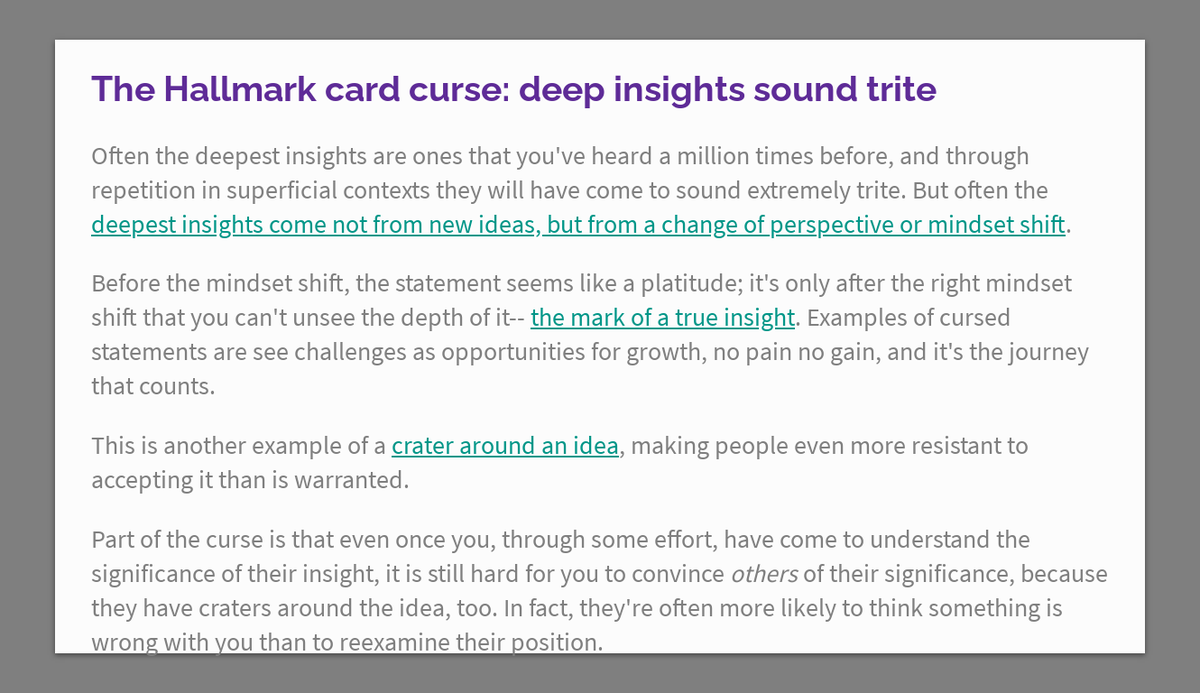 The Hallmark card curse: deep insights sound trite

Often the deepest insights are ones that you've heard a million times before, and through repetition in superficial contexts they will have come to sound extremely trite. But often the deepest insights come not from new ideas, but from a change of perspective or mindset shift.

Before the mindset shift, the statement seems like a platitude; it's only after the right mindset shift that you can't unsee the depth of it-- the mark of a true insight. Examples of cursed statements are see challenges as opportunities for growth, no pain no gain, and it's the journey that counts.

This is another example of a crater around an idea, making people even more resistant to accepting it than is warranted.

Part of the curse is that even once you, through some effort, have come to understand the significance of their insight, it is still hard for you to convince others of their significance, because they have craters around the idea, too. In fact, they're often more likely to think something is wrong with you than to reexamine their position.